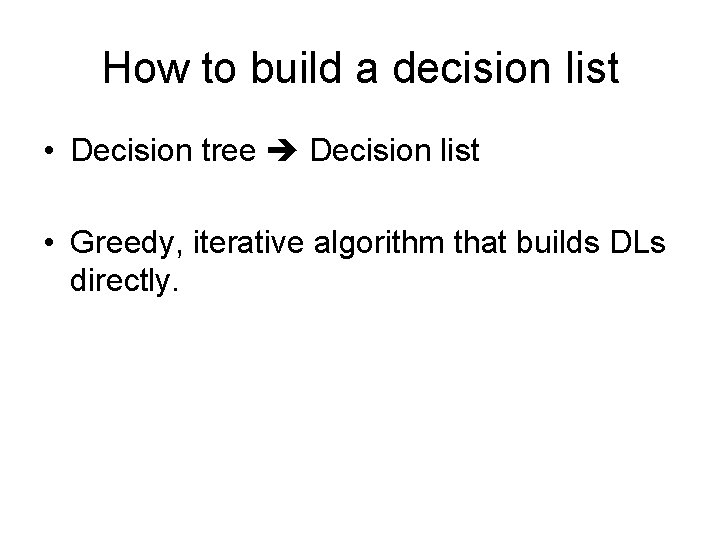 How to build a decision list

• Decision tree ➔ Decision list

• Greedy, iterative algorithm that builds DLs directly.